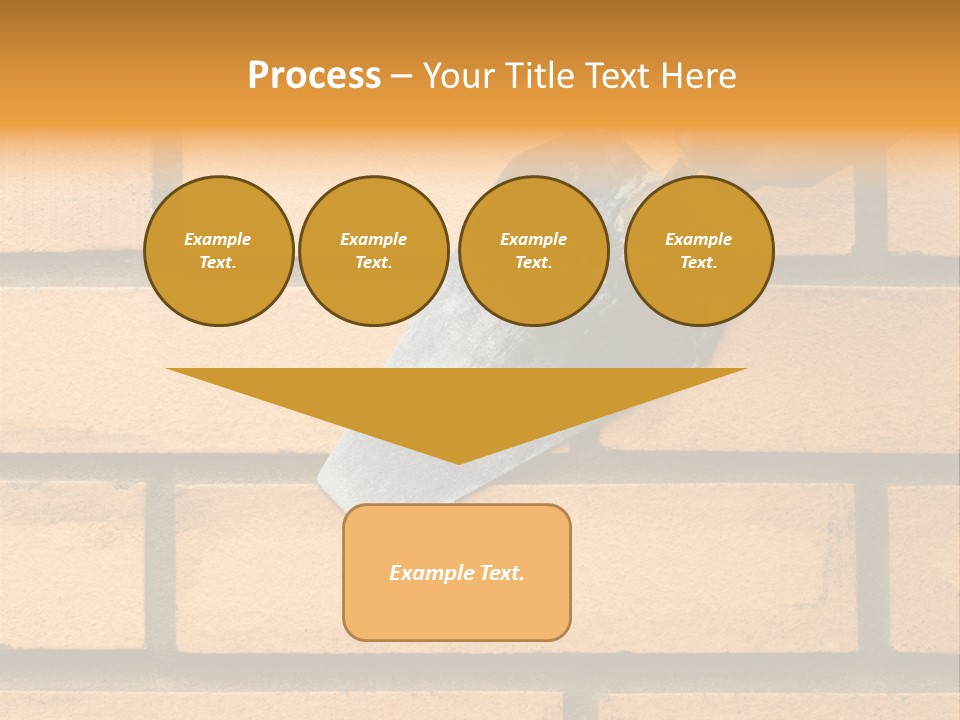 Process – Your Title Text Here

Example Text.

Example Text.

Example Text.

Example Text.

Example Text.